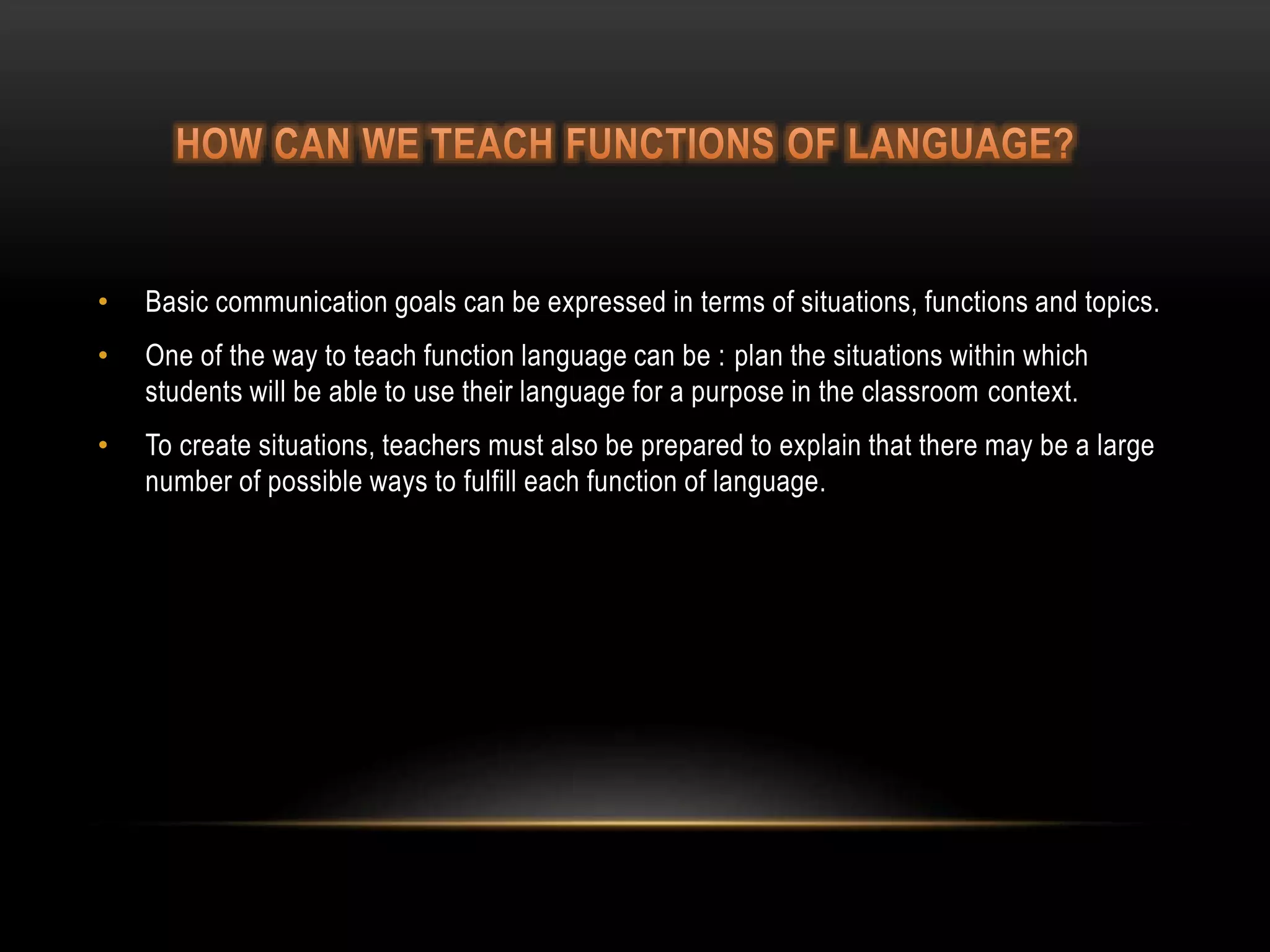 HOW CAN WE TEACH FUNCTIONS OF LANGUAGE?

• Basic communication goals can be expressed in terms of situations, functions and topics.

• One of the way to teach function language can be : plan the situations within which students will be able to use their language for a purpose in the classroom context.

• To create situations, teachers must also be prepared to explain that there may be a large number of possible ways to fulfill each function of language.